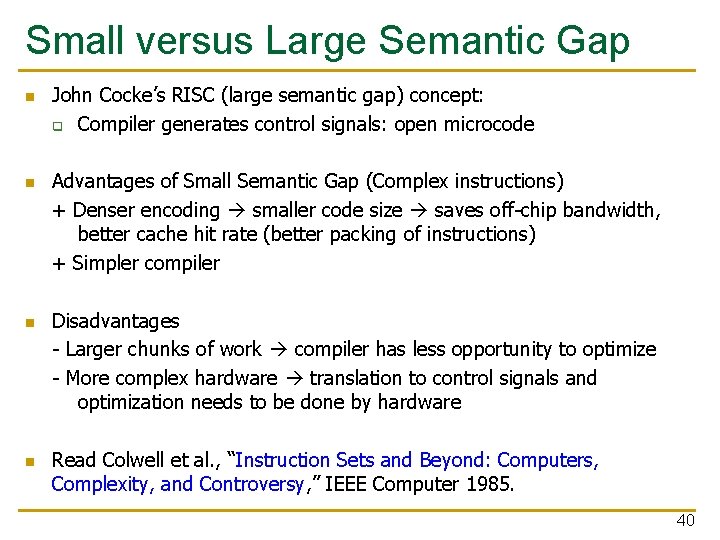 Small versus Large Semantic Gap

John Cocke's RISC (large semantic gap) concept:

Compiler generates control signals: open microcode

Advantages of Small Semantic Gap (Complex instructions)

+ Denser encoding → smaller code size → saves off-chip bandwidth, better cache hit rate (better packing of instructions)

+ Simpler compiler

Disadvantages

- Larger chunks of work → compiler has less opportunity to optimize

- More complex hardware → translation to control signals and optimization needs to be done by hardware

Read Colwell et al., "Instruction Sets and Beyond: Computers, Complexity, and Controversy," IEEE Computer 1985.

40